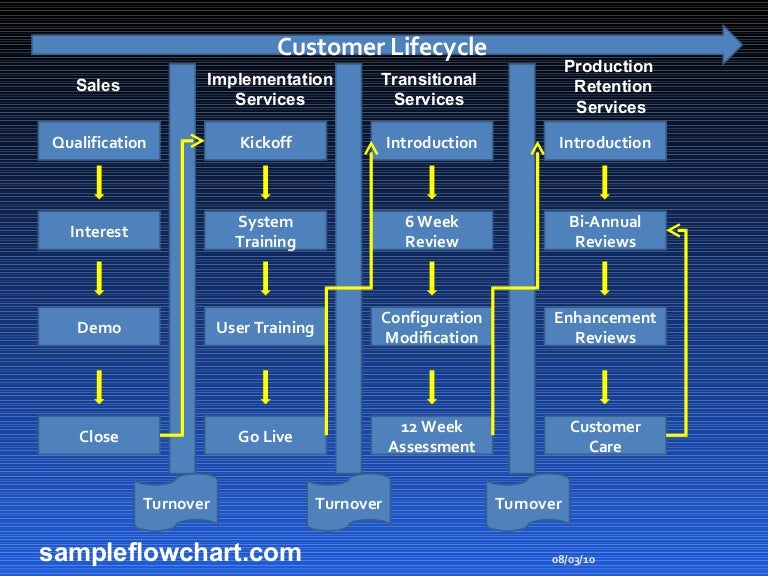 Customer Lifecycle

Sales

Qualification

Interest

Demo

Close

Implementation Services

Kickoff

System Training

User Training

Go Live

Transitional Services

Introduction

6 Week Review

Configuration Modification

12 Week Assessment

Production Retention Services

Introduction

Bi-Annual Reviews

Enhancement Reviews

Customer Care

Turnover

Turnover

Turnover

sampleflowchart.com

08/03/10